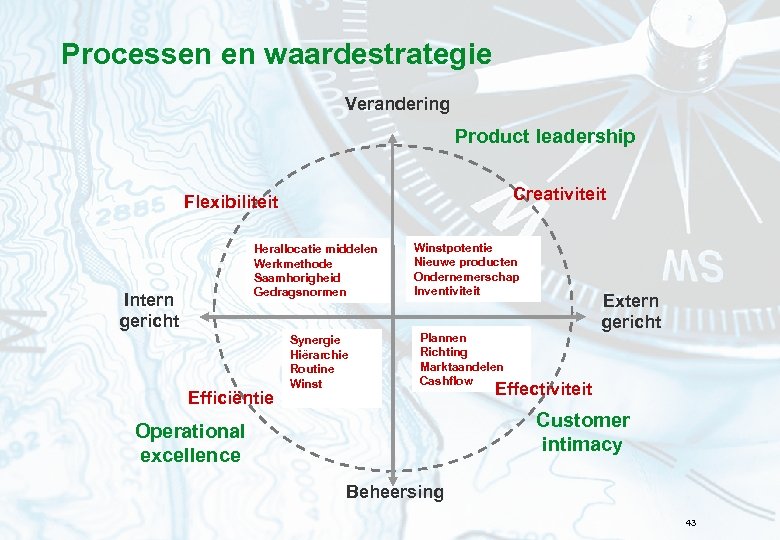 Processen en waardestrategie

Verandering

Product leadership

Flexibiliteit

Creativiteit

Herallocatie middelen
Werkmethode
Saamhorigheid
Gedragsnormen

Winstpotentie
Nieuwe producten
Ondernemerschap
Inventiviteit

Intern gericht

Extern gericht

Synergie
Hiërarchie
Routine
Winst

Plannen
Richting
Marktaandelen
Cashflow

Efficiëntie

Effectiviteit

Operational excellence

Customer intimacy

Beheersing

43